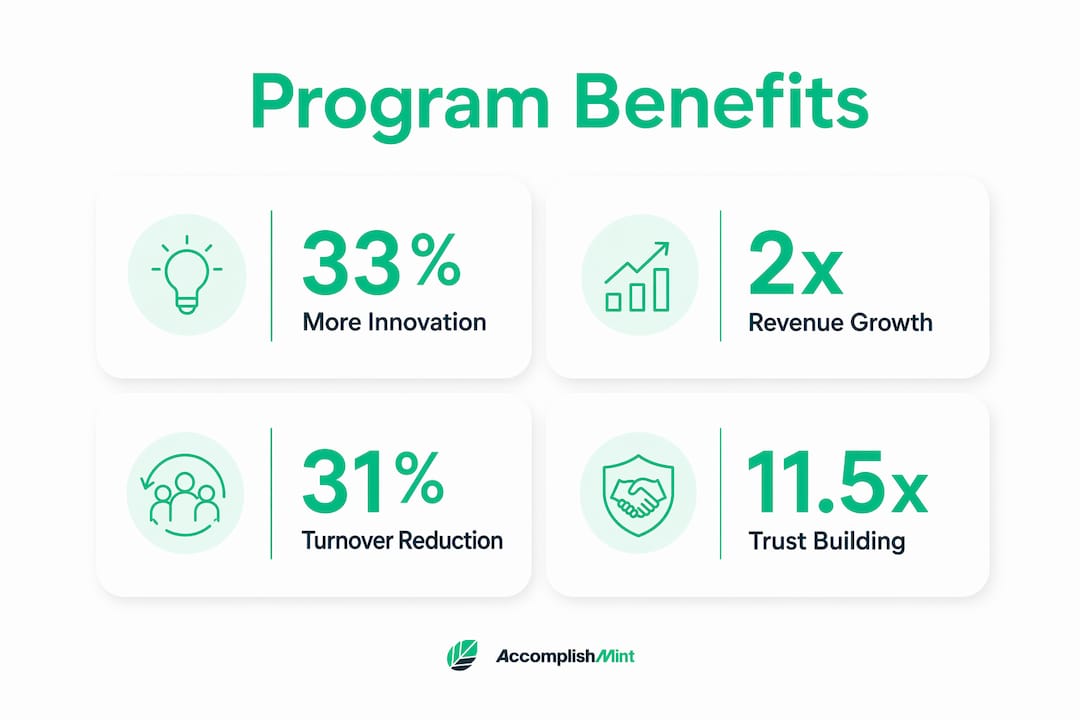 Program Benefits

33%
More Innovation

2x
Revenue Growth

31%
Turnover Reduction

11.5x
Trust Building

AccomplishMint